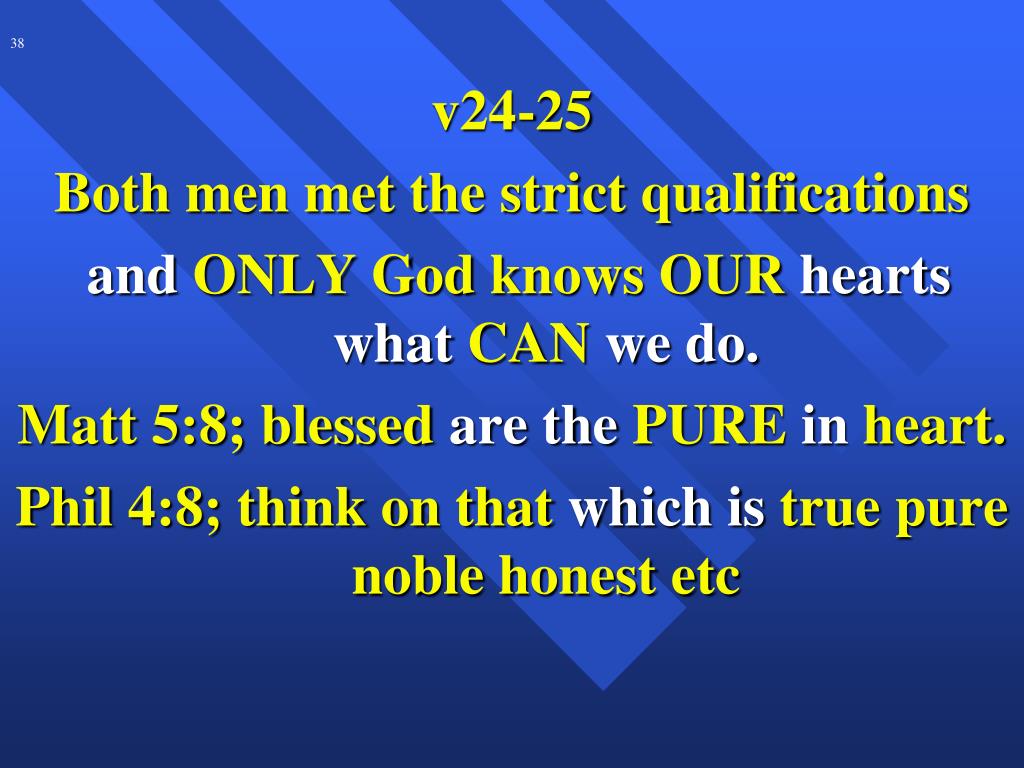 38

v24-25

Both men met the strict qualifications and ONLY God knows OUR hearts what CAN we do.

Matt 5:8; blessed are the PURE in heart.

Phil 4:8; think on that which is true pure noble honest etc